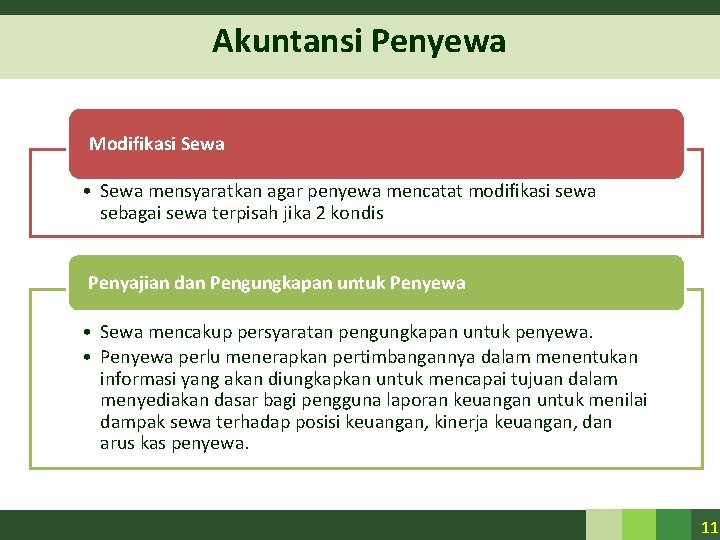 Akuntansi Penyewa

Modifikasi Sewa

• Sewa mensyaratkan agar penyewa mencatat modifikasi sewa sebagai sewa terpisah jika 2 kondis

Penyajian dan Pengungkapan untuk Penyewa

• Sewa mencakup persyaratan pengungkapan untuk penyewa.
• Penyewa perlu menerapkan pertimbangannya dalam menentukan informasi yang akan diungkapkan untuk mencapai tujuan dalam menyediakan dasar bagi pengguna laporan keuangan untuk menilai dampak sewa terhadap posisi keuangan, kinerja keuangan, dan arus kas penyewa.

11